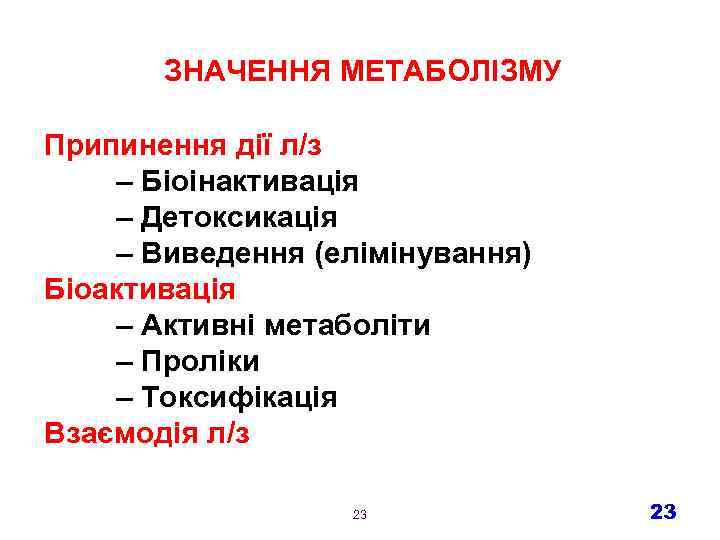 ЗНАЧЕННЯ МЕТАБОЛІЗМУ

Припинення дії л/з
– Біоінактивація
– Детоксикація
– Виведення (елімінування)
Біоактивація
– Активні метаболіти
– Проліки
– Токсифікація
Взаємодія л/з

23

23